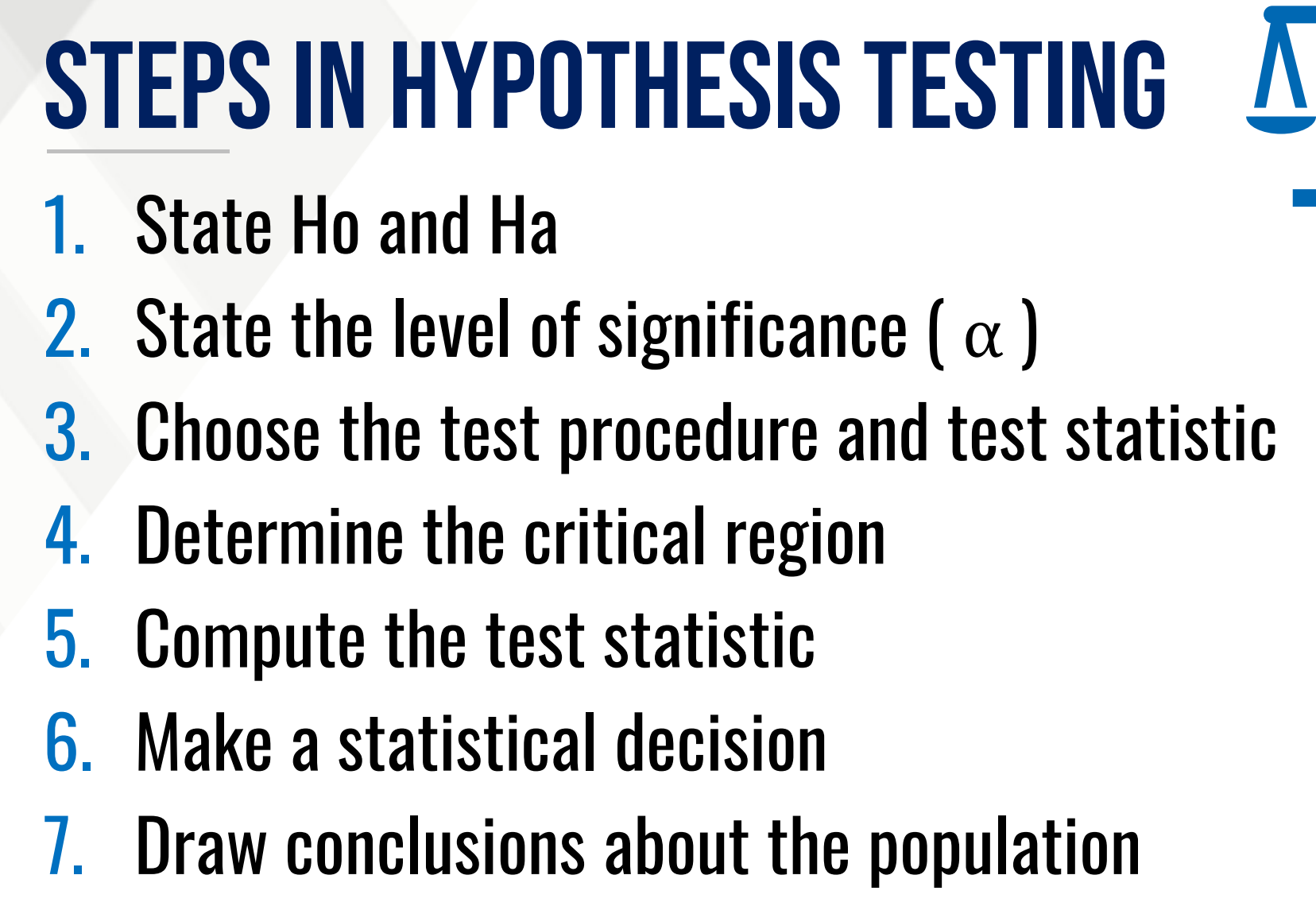 STEPS IN HYPOTHESIS TESTING

1. State Ho and Ha
2. State the level of significance ( $\alpha$ )
3. Choose the test procedure and test statistic
4. Determine the critical region
5. Compute the test statistic
6. Make a statistical decision
7. Draw conclusions about the population